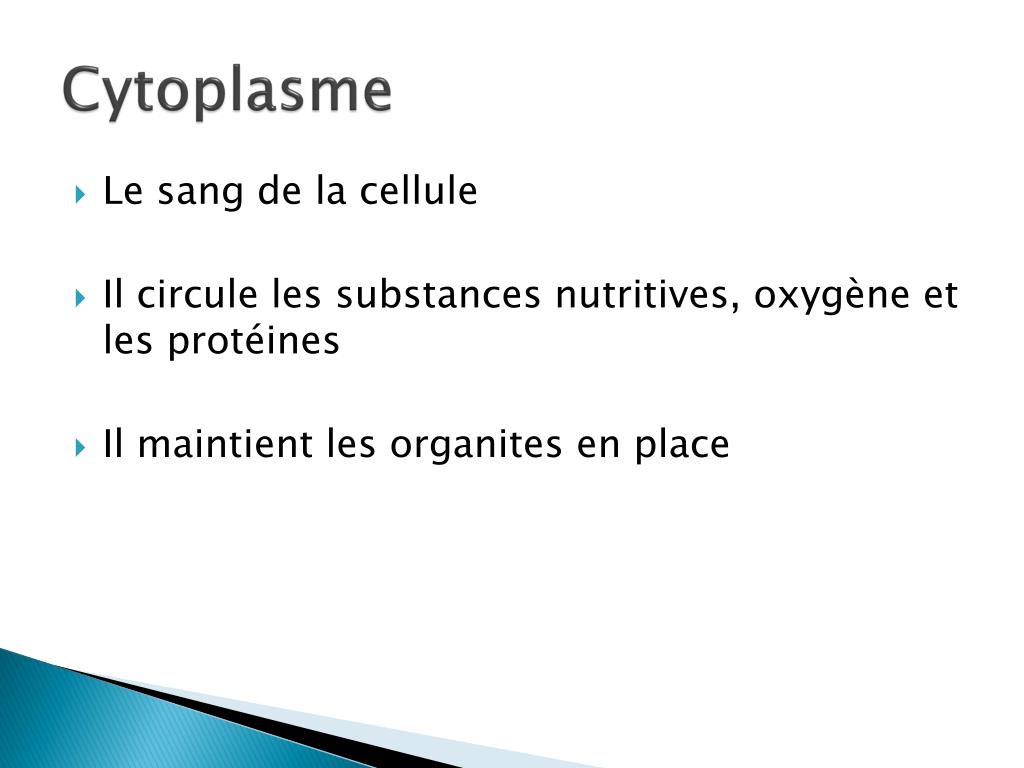 Cytoplasme

Le sang de la cellule

Il circule les substances nutritives, oxygène et les protéines

Il maintient les organites en place